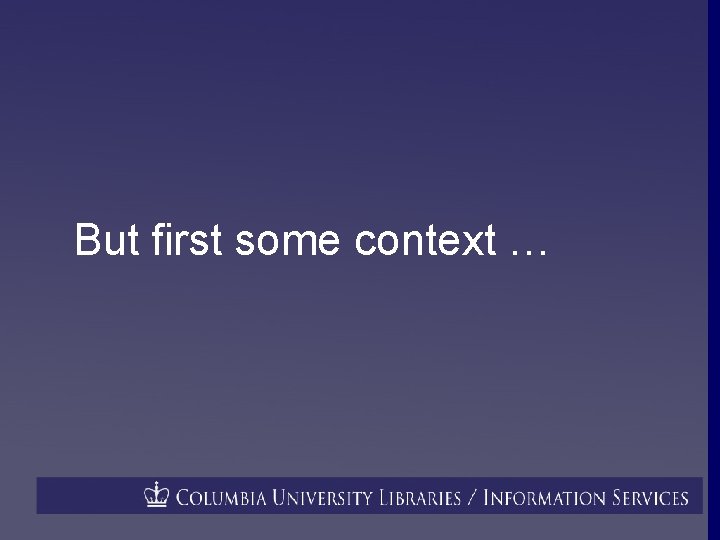 But first some context …

COLUMBIA UNIVERSITY LIBRARIES / INFORMATION SERVICES